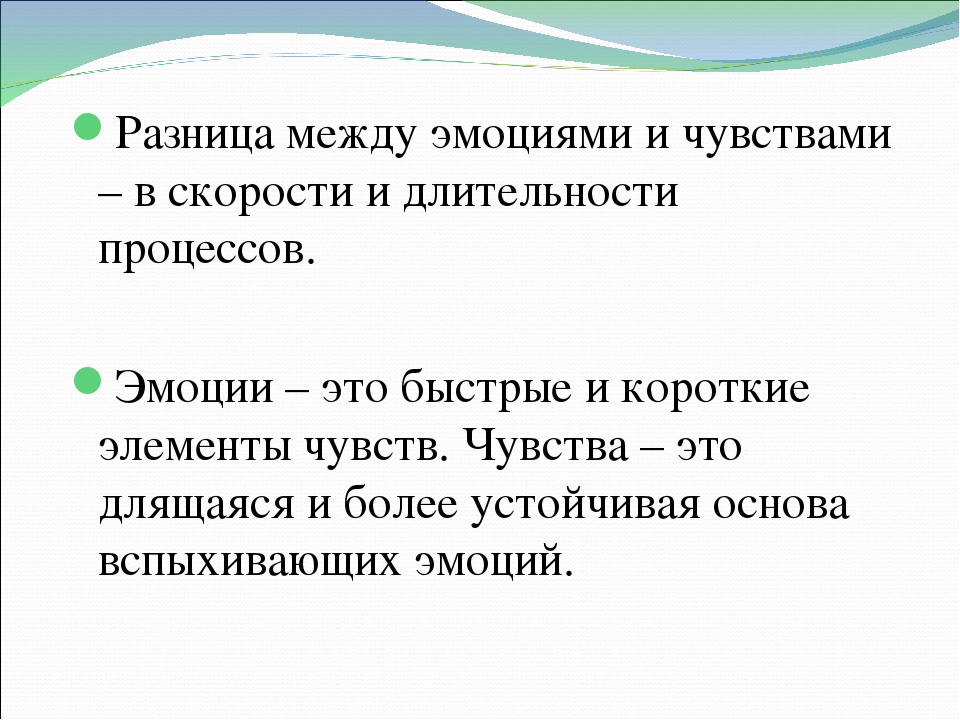 Разница между эмоциями и чувствами – в скорости и длительности процессов.

Эмоции – это быстрые и короткие элементы чувств. Чувства – это длящаяся и более устойчивая основа вспыхивающих эмоций.